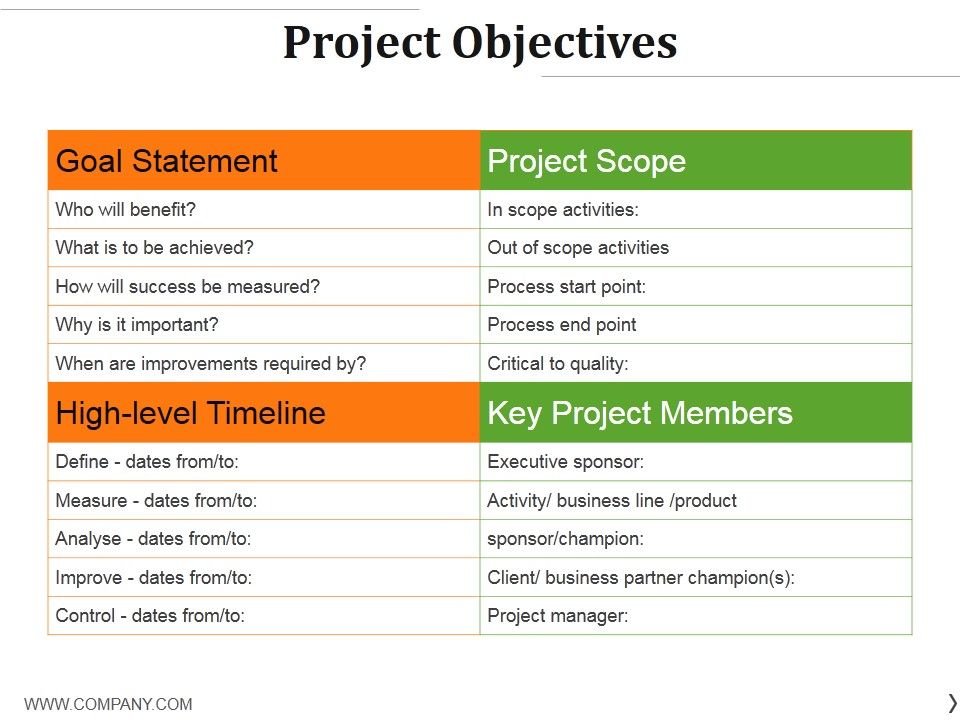 Project Objectives

| Goal Statement | Project Scope |
|---|---|
| Who will benefit? | In scope activities: |
| What is to be achieved? | Out of scope activities |
| How will success be measured? | Process start point: |
| Why is it important? | Process end point |
| When are improvements required by? | Critical to quality: |
| **High-level Timeline** | **Key Project Members** |
| Define - dates from/to: | Executive sponsor: |
| Measure - dates from/to: | Activity/ business line /product |
| Analyse - dates from/to: | sponsor/champion: |
| Improve - dates from/to: | Client/ business partner champion(s): |
| Control - dates from/to: | Project manager: |

WWW.COMPANY.COM